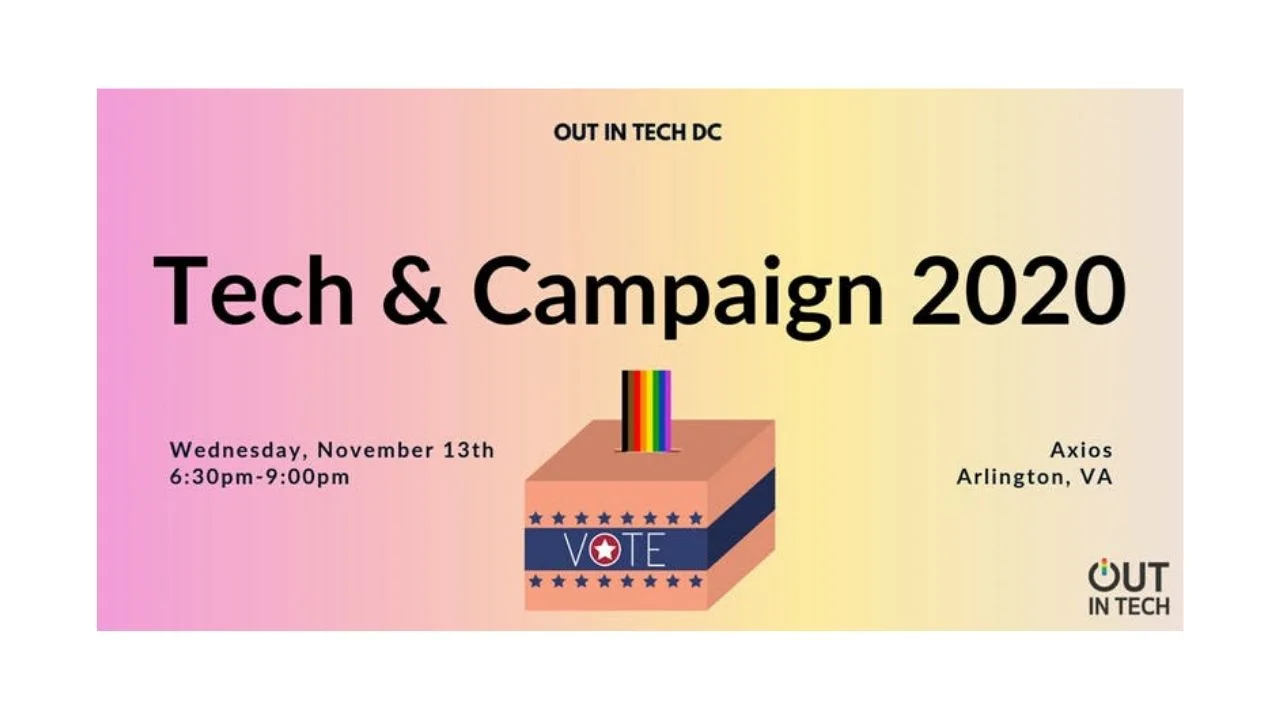 OUT IN TECH DC

Tech & Campaign 2020

Wednesday, November 13th
6:30pm-9:00pm

VOTE

Axios
Arlington, VA

OUT
IN TECH